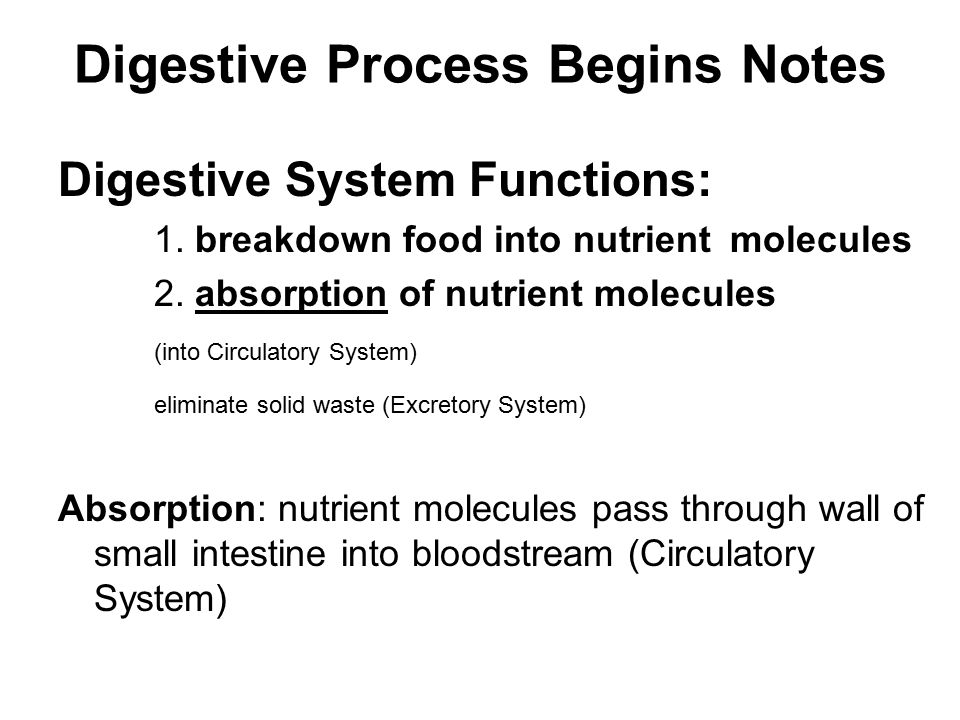 Digestive Process Begins Notes

Digestive System Functions:

1. breakdown food into nutrient molecules

2. absorption of nutrient molecules

(into Circulatory System)

eliminate solid waste (Excretory System)

Absorption: nutrient molecules pass through wall of small intestine into bloodstream (Circulatory System)